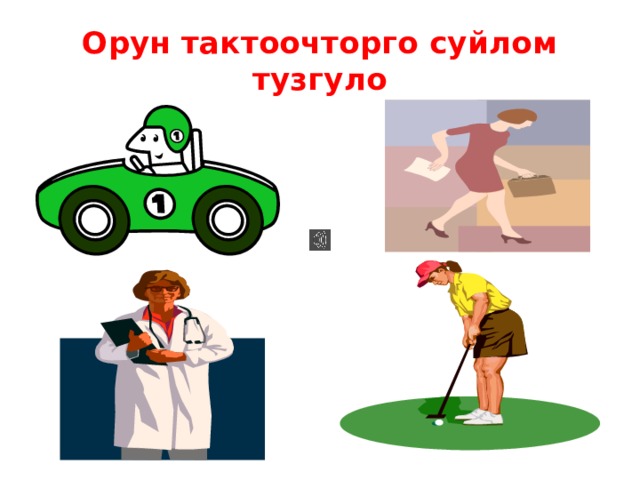 Орун тактоочторго суйлом тузгуло

1

1